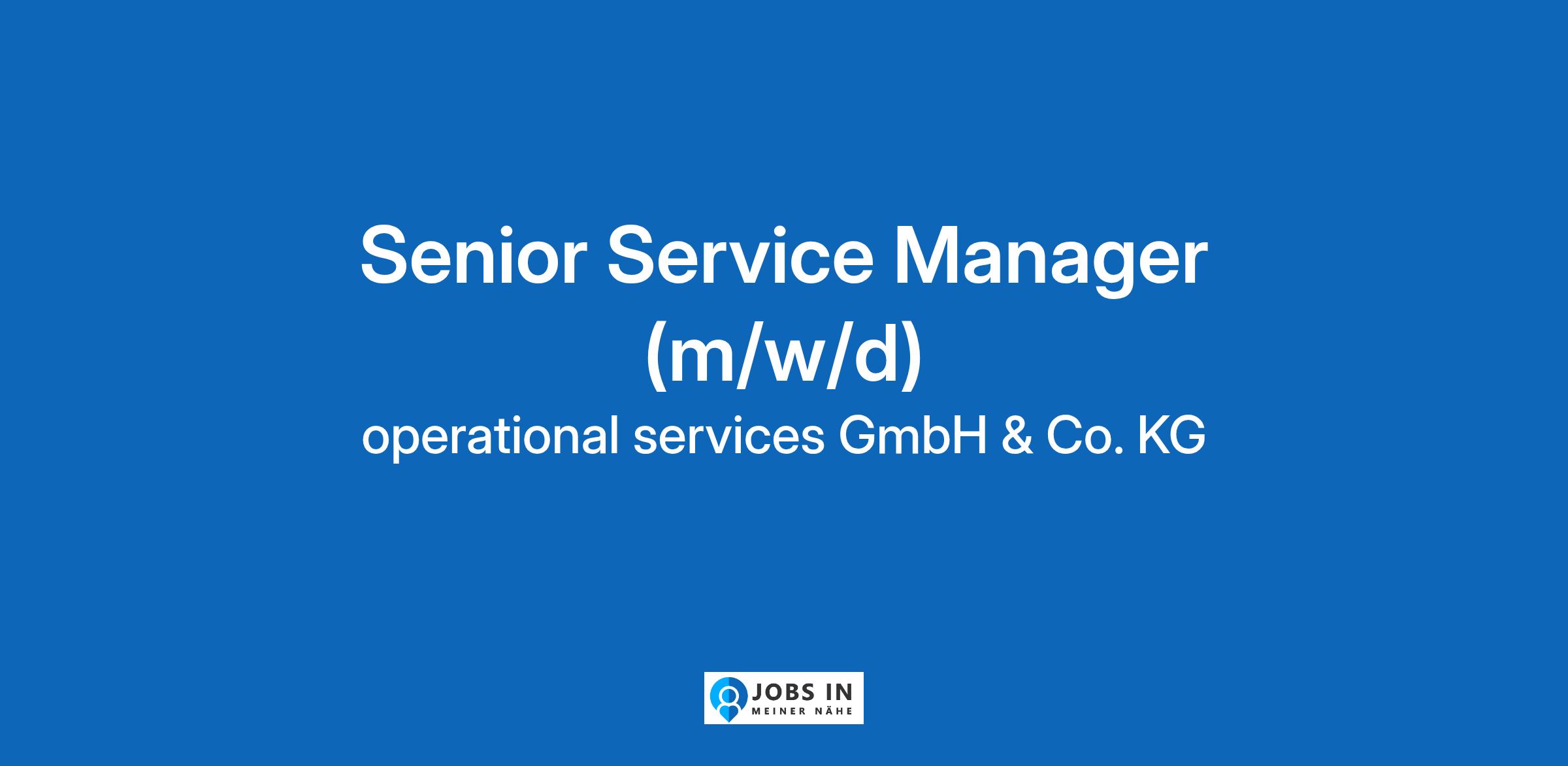 Senior Service Manager (m/w/d)
operational services GmbH & Co. KG

JOBS IN
MEINER NÄHE